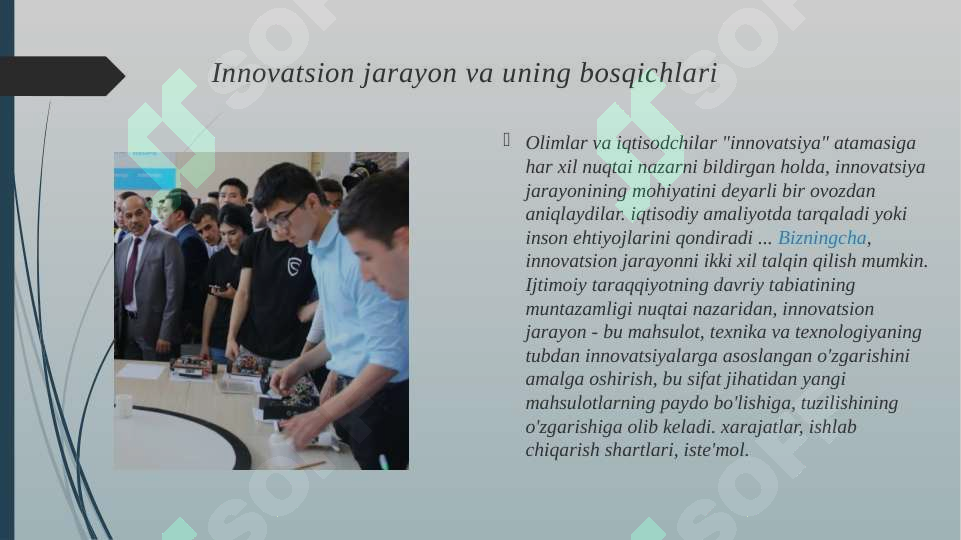 Innovatsion jarayon va uning bosqichlari

Olimlar va iqtisodchilar "innovatsiya" atamasiga har xil nuqtai nazarni bildirgan holda, innovatsiya jarayonining mohiyatini deyarli bir ovozdan aniqlaydilar. iqtisodiy amaliyotda tarqaladi yoki inson ehtiyojlarini qondiradi ... Bizningcha, innovatsion jarayonni ikki xil talqin qilish mumkin. Ijtimoiy taraqqiyotning davriy tabiatining muntazamligi nuqtai nazaridan, innovatsion jarayon - bu mahsulot, texnika va texnologiyaning tubdan innovatsiyalarga asoslangan o'zgarishini amalga oshirish, bu sifat jihatidan yangi mahsulotlarning paydo bo'lishiga, tuzilishining o'zgarishiga olib keladi. xarajatlar, ishlab chiqarish shartlari, iste'mol.